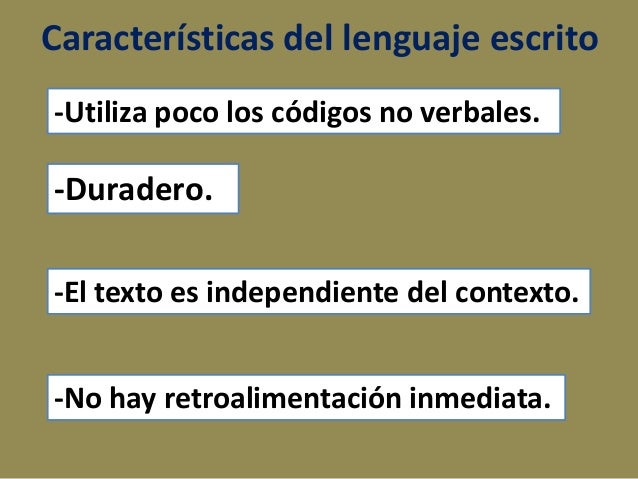 Características del lenguaje escrito

-Utiliza poco los códigos no verbales.

-Duradero.

-El texto es independiente del contexto.

-No hay retroalimentación inmediata.